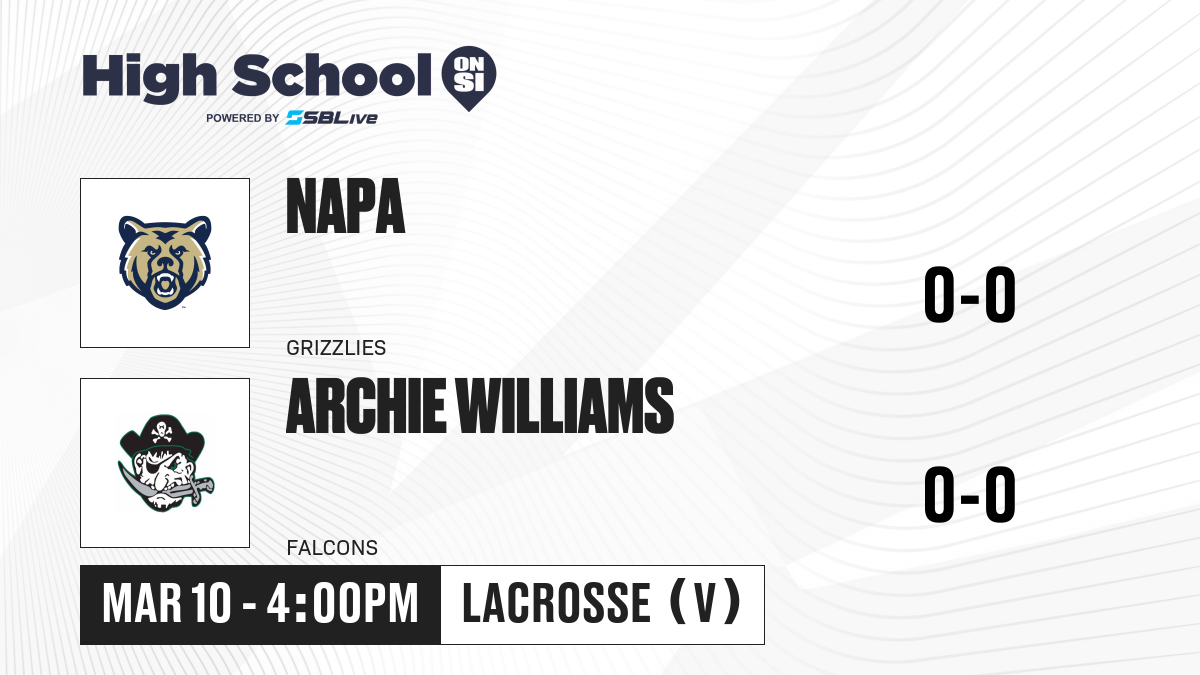 High School ON SI
POWERED BY SBLive

NAPA
GRIZZLIES
0-0

ARCHIE WILLIAMS
FALCONS
0-0

MAR 10 - 4:00PM
LACROSSE (V)